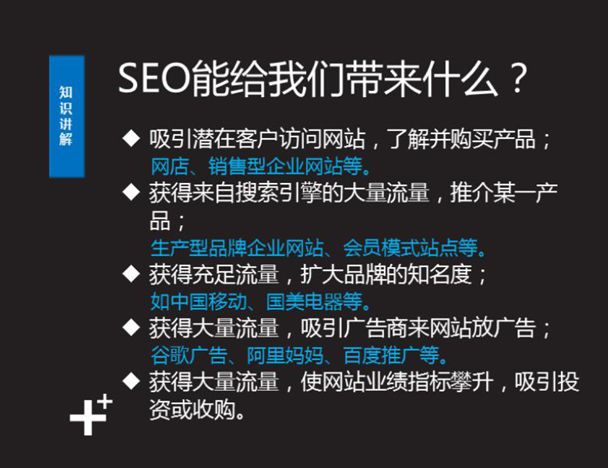 知识讲解

SEO能给我们带来什么？

◆ 吸引潜在客户访问网站，了解并购买产品；
网店、销售型企业网站等。

◆ 获得来自搜索引擎的大量流量，推介某一产品；
生产型品牌企业网站、会员模式站点等。

◆ 获得充足流量，扩大品牌的知名度；
如中国移动、国美电器等。

◆ 获得大量流量，吸引广告商来网站放广告；
谷歌广告、阿里妈妈、百度推广等。

◆ 获得大量流量，使网站业绩指标攀升，吸引投资或收购。